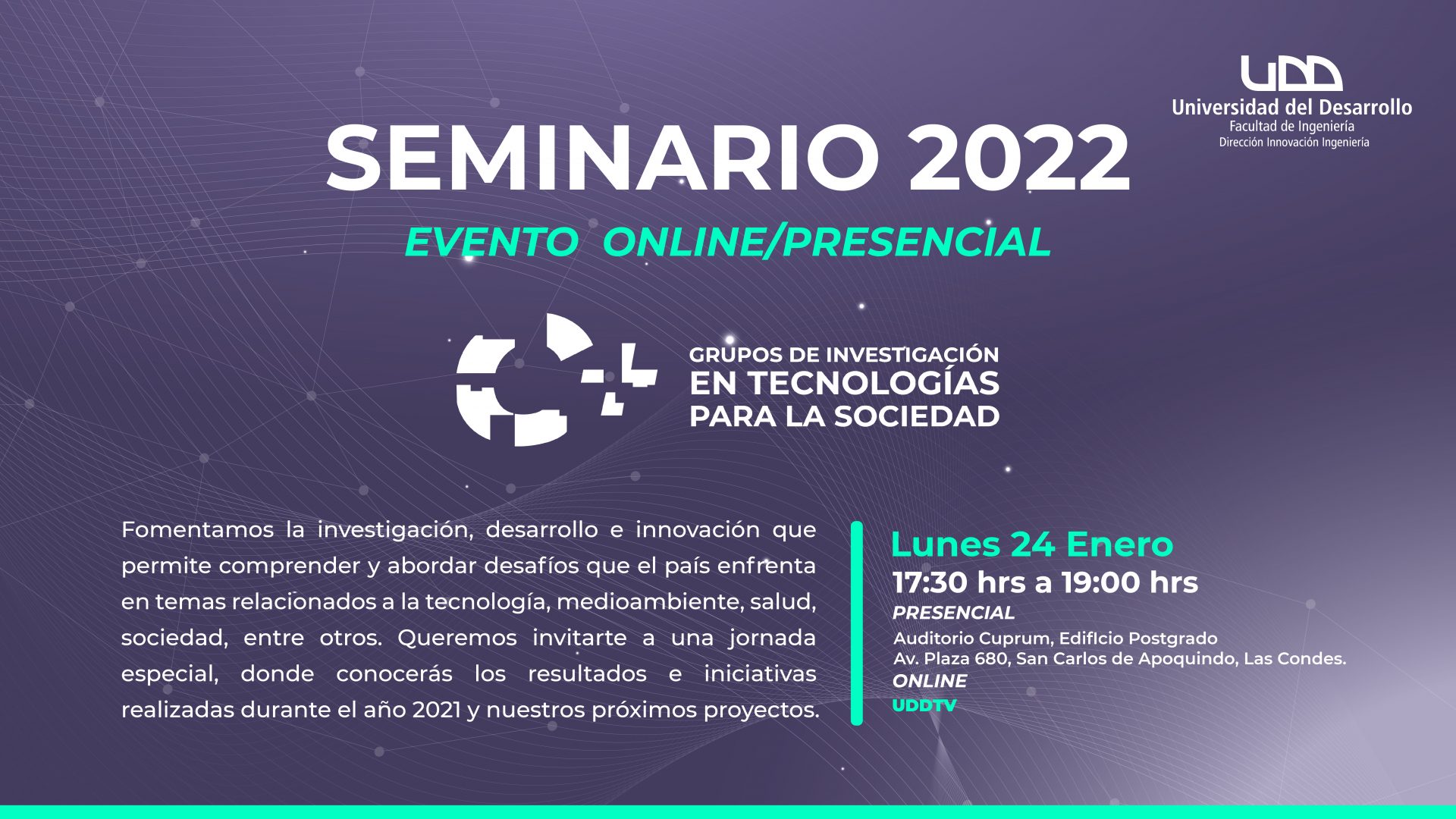 UDD
Universidad del Desarrollo
Facultad de Ingeniería
Dirección Innovación Ingeniería

SEMINARIO 2022
EVENTO ONLINE/PRESENCIAL

GRUPOS DE INVESTIGACIÓN
EN TECNOLOGÍAS
PARA LA SOCIEDAD

Fomentamos la investigación, desarrollo e innovación que permite comprender y abordar desafíos que el país enfrenta en temas relacionados a la tecnología, medioambiente, salud, sociedad, entre otros. Queremos invitarte a una jornada especial, donde conocerás los resultados e iniciativas realizadas durante el año 2021 y nuestros próximos proyectos.

Lunes 24 Enero
17:30 hrs a 19:00 hrs
PRESENCIAL
Auditorio Cuprum, EdifIcio Postgrado
Av. Plaza 680, San Carlos de Apoquindo, Las Condes.
ONLINE
UDDTV